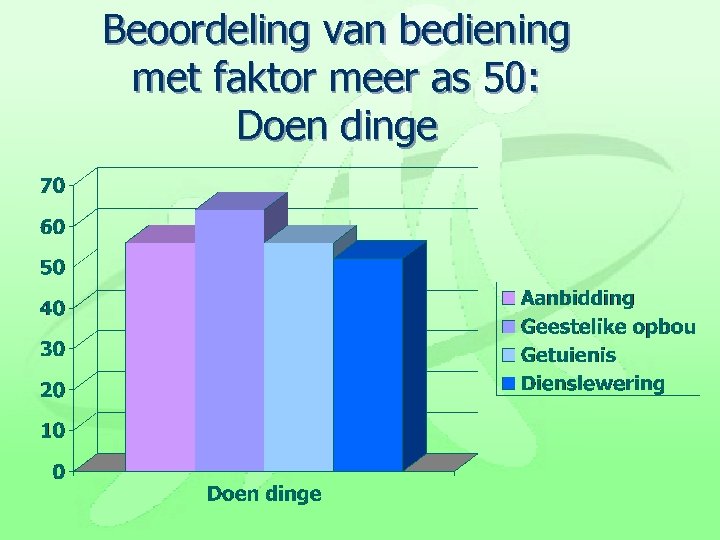 Beoordeling van bediening met faktor meer as 50: Doen dinge

70
60
50
40
30
20
10
0

Doen dinge

Aanbidding
Geestelike opbou
Getuienis
Dienslewering